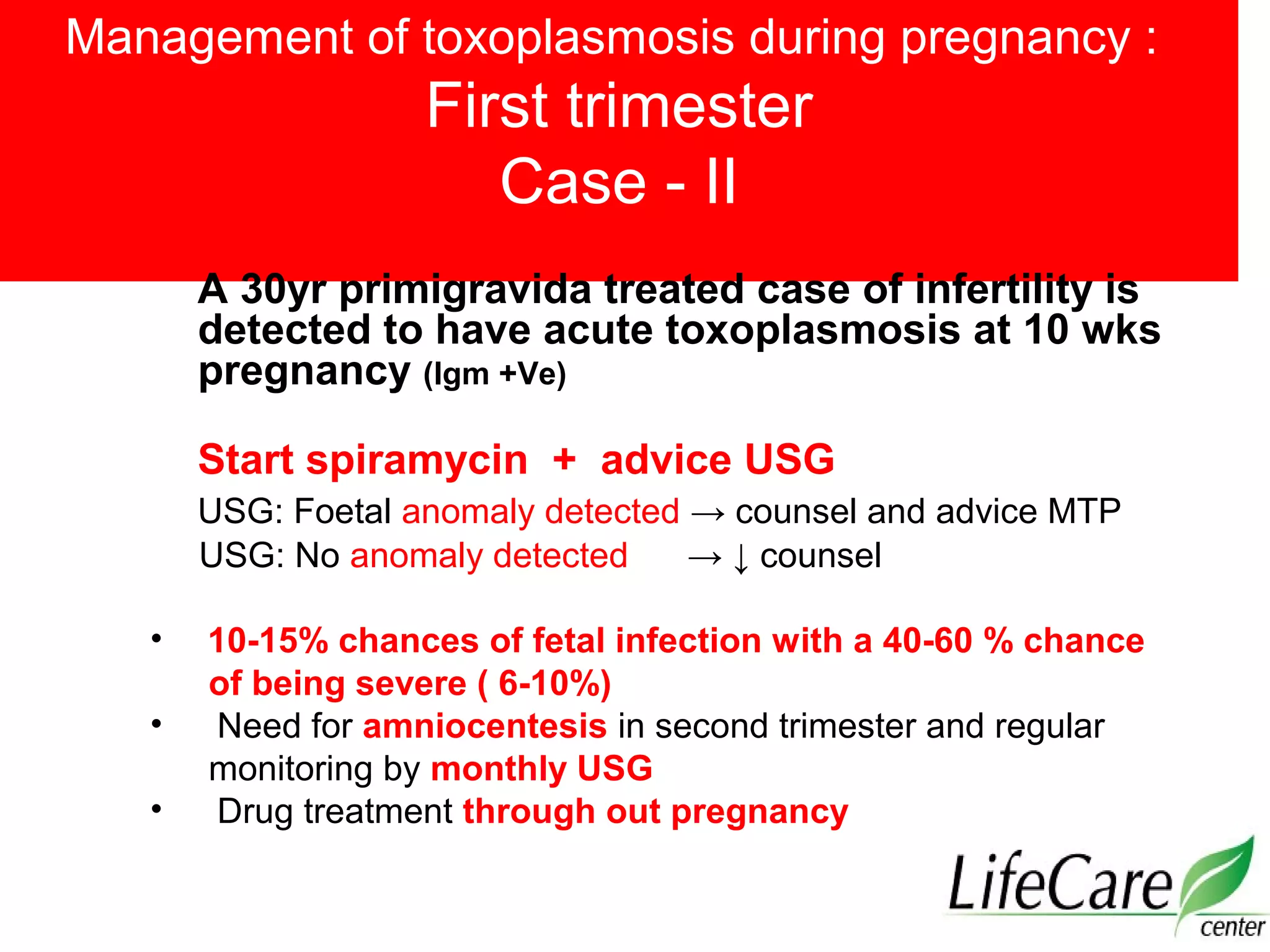 Management of toxoplasmosis during pregnancy :
First trimester
Case - II

A 30yr primigravida treated case of infertility is detected to have acute toxoplasmosis at 10 wks pregnancy (Igm +Ve)

Start spiramycin + advice USG

USG: Foetal anomaly detected → counsel and advice MTP
USG: No anomaly detected → ↓ counsel

• 10-15% chances of fetal infection with a 40-60 % chance of being severe ( 6-10%)
• Need for amniocentesis in second trimester and regular monitoring by monthly USG
• Drug treatment through out pregnancy

LifeCare center